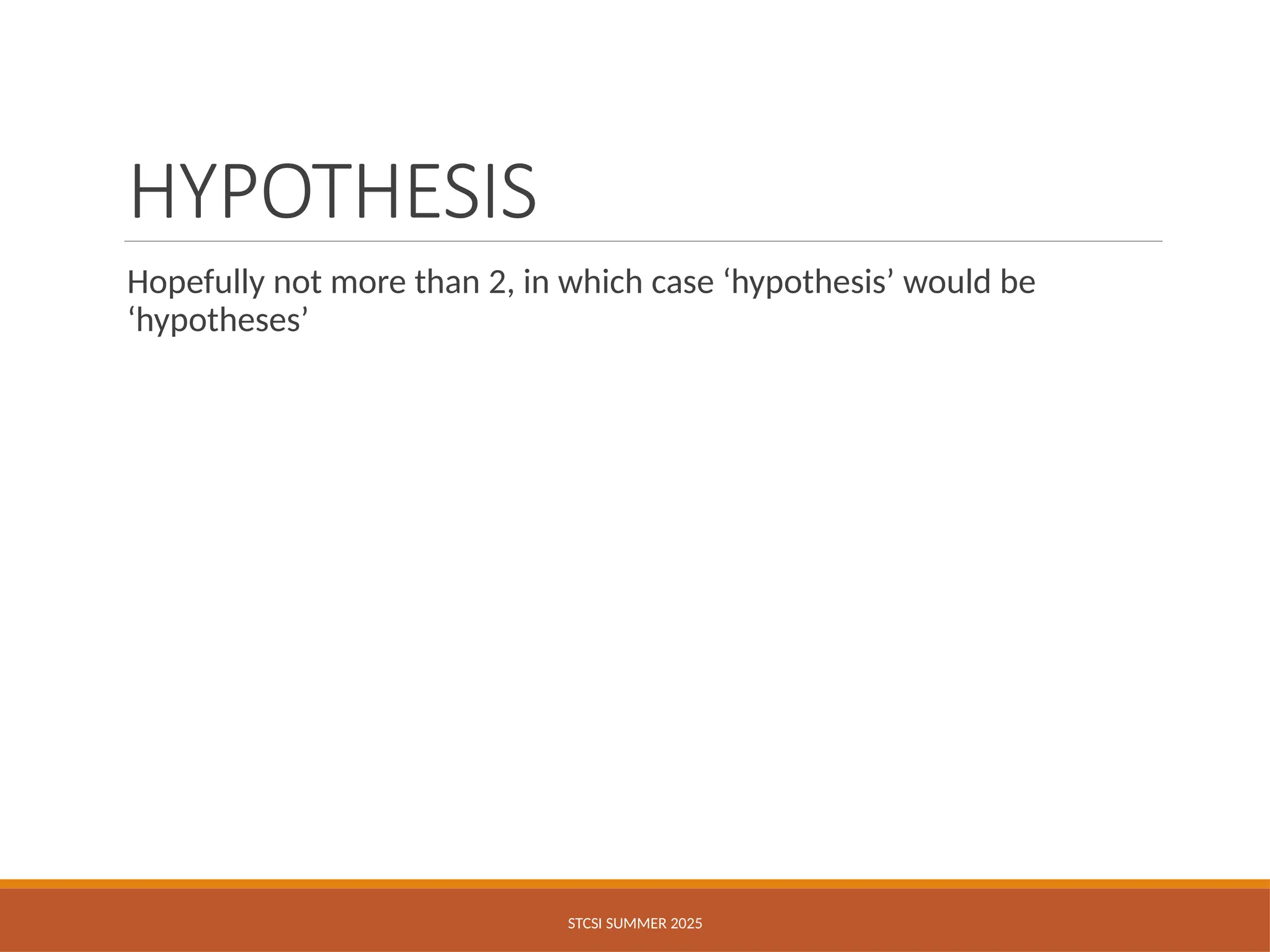 HYPOTHESIS

Hopefully not more than 2, in which case ‘hypothesis’ would be ‘hypotheses’

STCSI SUMMER 2025